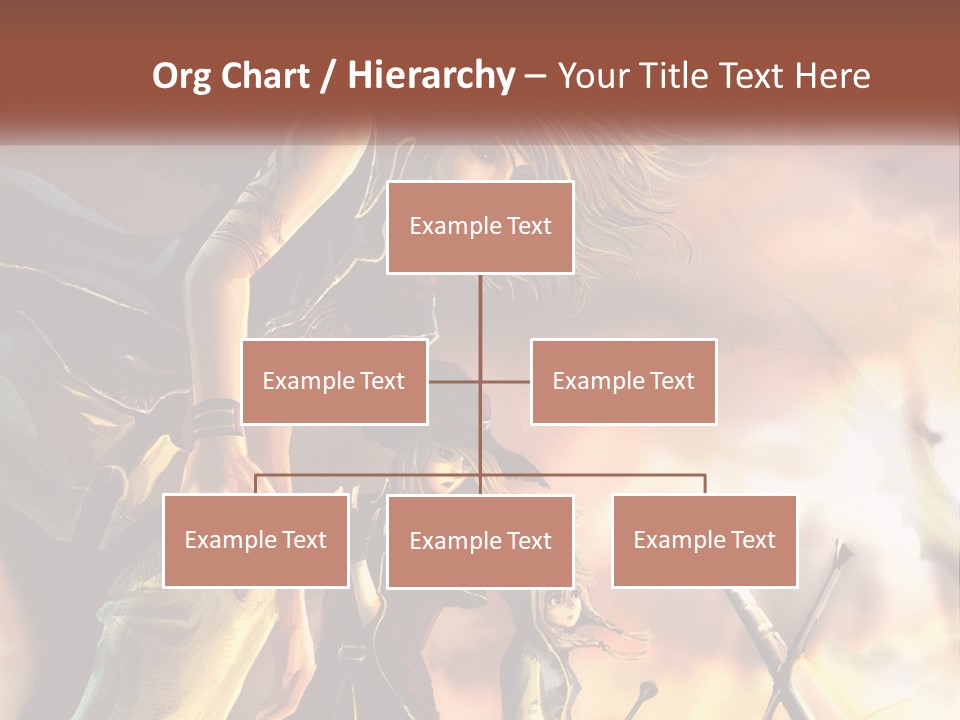 Org Chart / Hierarchy – Your Title Text Here

Example Text

Example Text

Example Text

Example Text

Example Text

Example Text